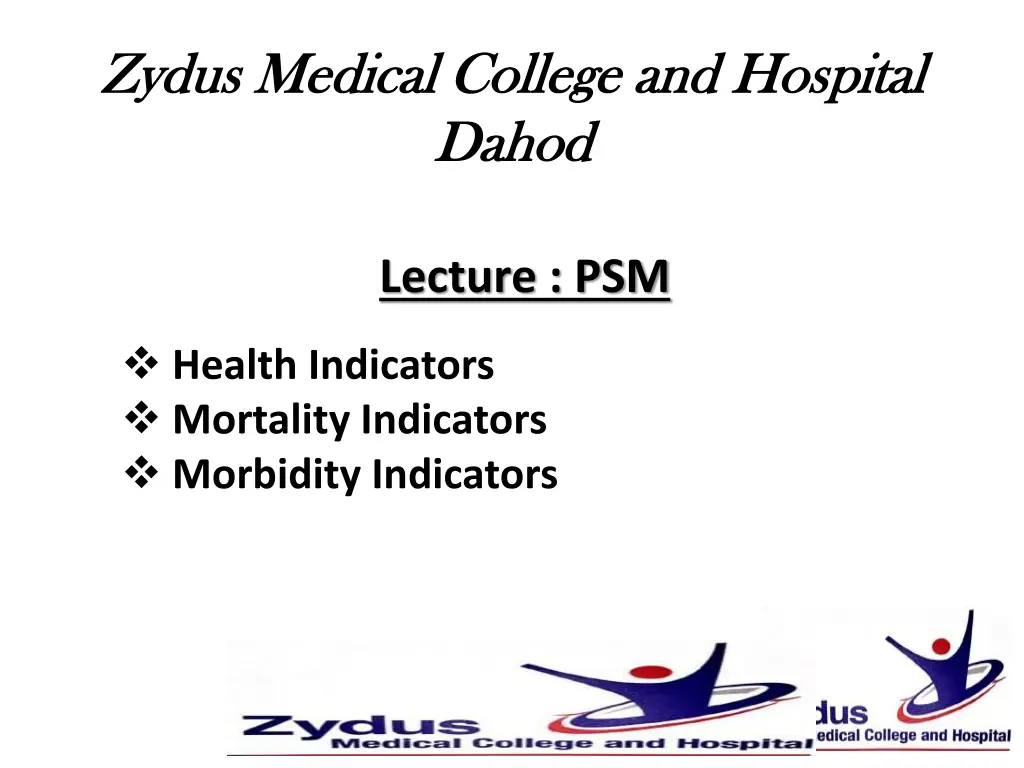 Zydus Medical College and Hospital Dahod

Lecture : PSM

❖ Health Indicators
❖ Mortality Indicators
❖ Morbidity Indicators

Zydus
Medical College and Hospital

dus
edical College and Hospital